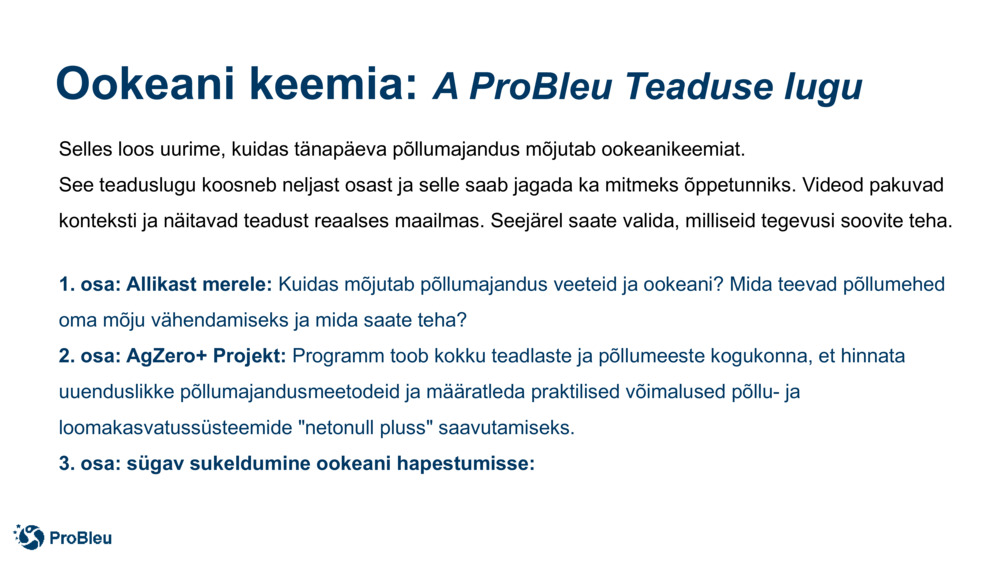 Ookeani keemia: A ProBleu Teaduse lugu

Selles loos uurime, kuidas tänapäeva põllumajandus mõjutab ookeanikeemiat.
See teaduslugu koosneb neljast osast ja selle saab jagada ka mitmeks õppetunniks. Videod pakuvad konteksti ja näitavad teadust reaalses maailmas. Seejärel saate valida, milliseid tegevusi soovite teha.

1. osa: Allikast merele: Kuidas mõjutab põllumajandus veeteid ja ookeani? Mida teevad põllumehed oma mõju vähendamiseks ja mida saate teha?
2. osa: AgZero+ Projekt: Programm toob kokku teadlaste ja põllumeeste kogukonna, et hinnata uuenduslikke põllumajandusmeetodeid ja määratleda praktilised võimalused põllu- ja loomakasvatussüsteemide "netonull pluss" saavutamiseks.
3. osa: sügav sukeldumine ookeani hapestumisse:

ProBleu